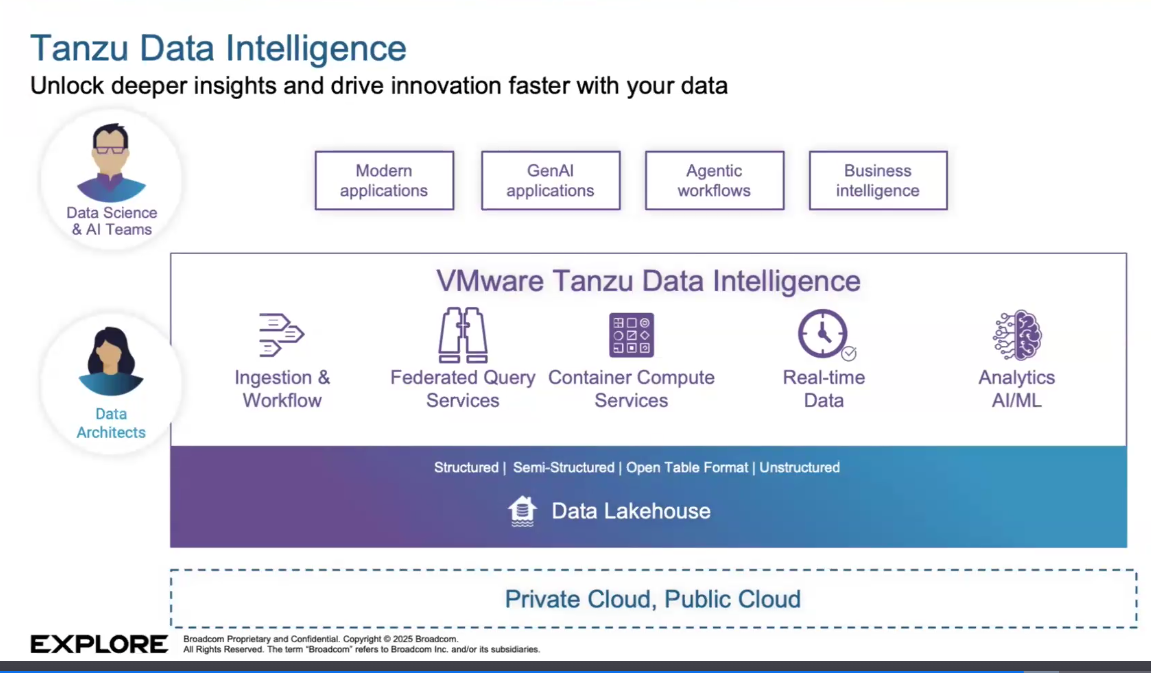 Tanzu Data Intelligence
Unlock deeper insights and drive innovation faster with your data

Data Science & AI Teams

Data Architects

Modern applications

GenAI applications

Agentic workflows

Business intelligence

VMware Tanzu Data Intelligence

Ingestion & Workflow

Federated Query Services

Container Compute Services

Real-time Data

Analytics AI/ML

Structured | Semi-Structured | Open Table Format | Unstructured

Data Lakehouse

Private Cloud, Public Cloud

EXPLORE

Broadcom Proprietary and Confidential. Copyright © 2025 Broadcom. All Rights Reserved. The term "Broadcom" refers to Broadcom Inc. and/or its subsidiaries.